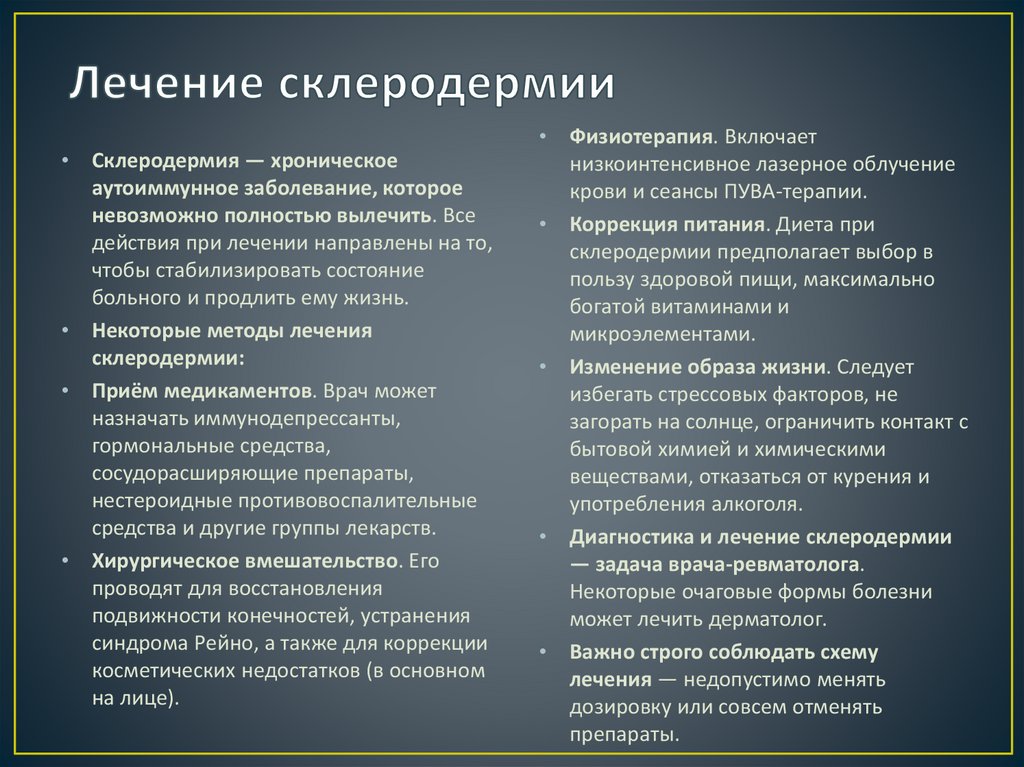 Лечение склеродермии

• Склеродермия — хроническое аутоиммунное заболевание, которое невозможно полностью вылечить. Все действия при лечении направлены на то, чтобы стабилизировать состояние больного и продлить ему жизнь.
• Некоторые методы лечения склеродермии:
• Приём медикаментов. Врач может назначать иммунодепрессанты, гормональные средства, сосудорасширяющие препараты, нестероидные противовоспалительные средства и другие группы лекарств.
• Хирургическое вмешательство. Его проводят для восстановления подвижности конечностей, устранения синдрома Рейно, а также для коррекции косметических недостатков (в основном на лице).

• Физиотерапия. Включает низкоинтенсивное лазерное облучение крови и сеансы ПУВА-терапии.
• Коррекция питания. Диета при склеродермии предполагает выбор в пользу здоровой пищи, максимально богатой витаминами и микроэлементами.
• Изменение образа жизни. Следует избегать стрессовых факторов, не загорать на солнце, ограничить контакт с бытовой химией и химическими веществами, отказаться от курения и употребления алкоголя.
• Диагностика и лечение склеродермии — задача врача-ревматолога. Некоторые очаговые формы болезни может лечить дерматолог.
• Важно строго соблюдать схему лечения — недопустимо менять дозировку или совсем отменять препараты.